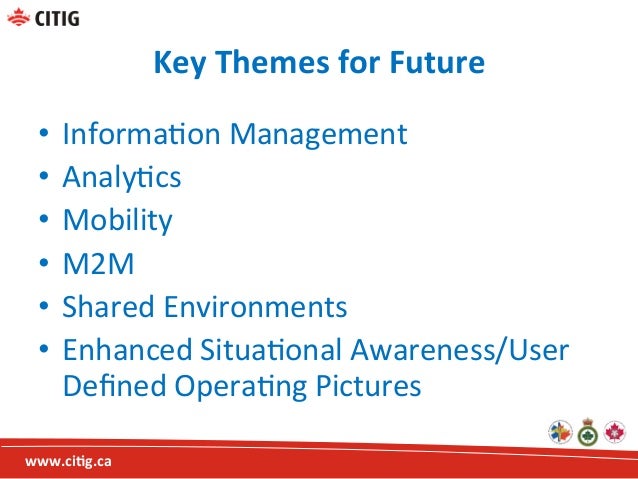 CITIG

Key Themes for Future

• Information Management
• Analytics
• Mobility
• M2M
• Shared Environments
• Enhanced Situational Awareness/User Defined Operating Pictures

www.citig.ca